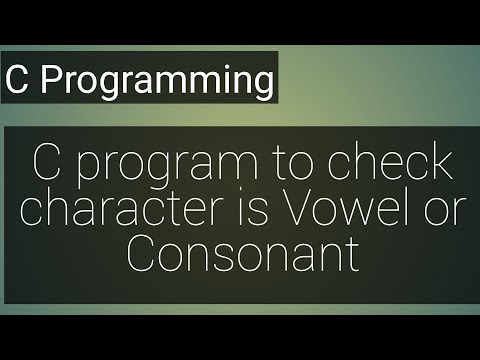 C Programming

C program to check character is Vowel or Consonant